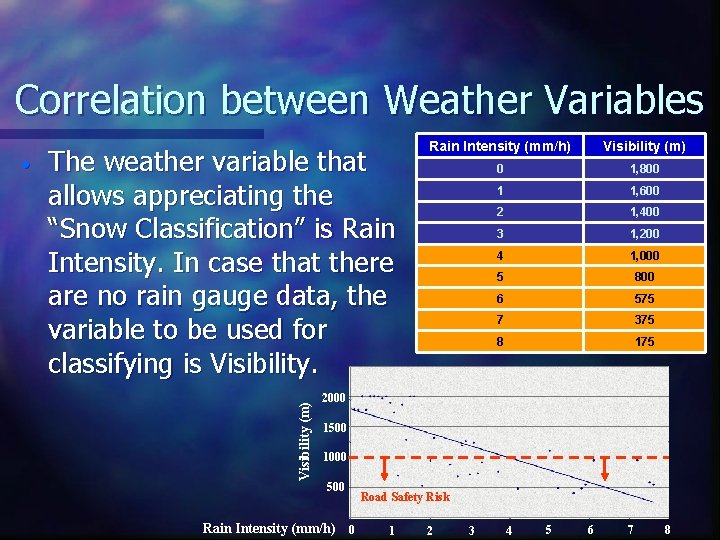 Correlation between Weather Variables

• The weather variable that allows appreciating the "Snow Classification" is Rain Intensity. In case that there are no rain gauge data, the variable to be used for classifying is Visibility.

| Rain Intensity (mm/h) | Visibility (m) |
|---|---|
| 0 | 1,800 |
| 1 | 1,600 |
| 2 | 1,400 |
| 3 | 1,200 |
| 4 | 1,000 |
| 5 | 800 |
| 6 | 575 |
| 7 | 375 |
| 8 | 175 |

Visibility (m)
2000
1500
1000
500
Road Safety Risk
Rain Intensity (mm/h)
0 1 2 3 4 5 6 7 8